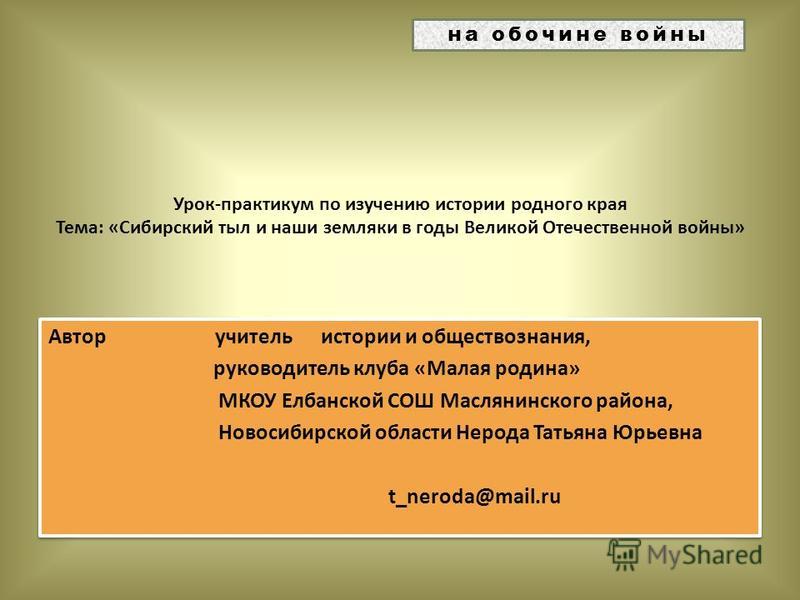 на обочине войны

Урок-практикум по изучению истории родного края
Тема: «Сибирский тыл и наши земляки в годы Великой Отечественной войны»

Автор учитель истории и обществознания, руководитель клуба «Малая родина» МКОУ Елбанской СОШ Маслянинского района, Новосибирской области Нерода Татьяна Юрьевна

t_neroda@mail.ru

MyShared